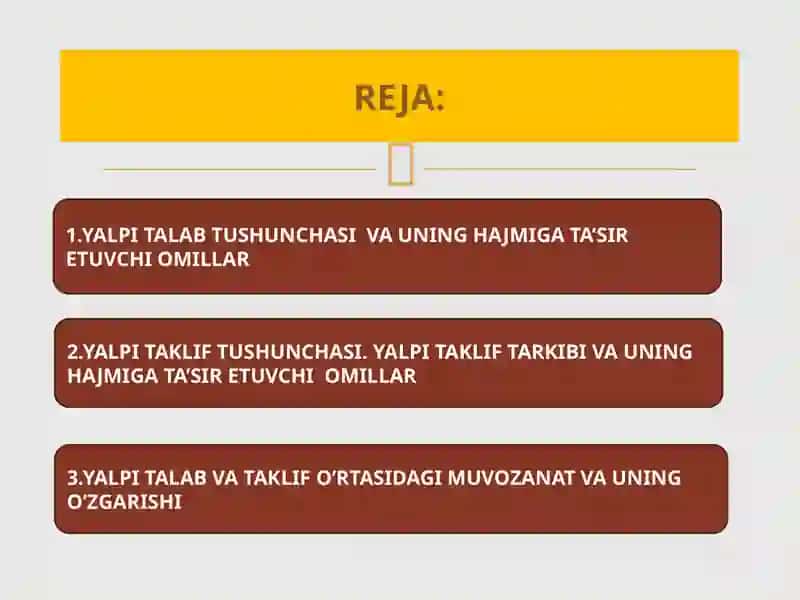 REJA:

1.YALPI TALAB TUSHUNCHASI VA UNING HAJMIGA TA'SIR ETUVCHI OMILLAR

2.YALPI TAKLIF TUSHUNCHASI. YALPI TAKLIF TARKIBI VA UNING HAJMIGA TA'SIR ETUVCHI OMILLAR

3.YALPI TALAB VA TAKLIF O'RTASIDAGI MUVOZANAT VA UNING O'ZGARISHI